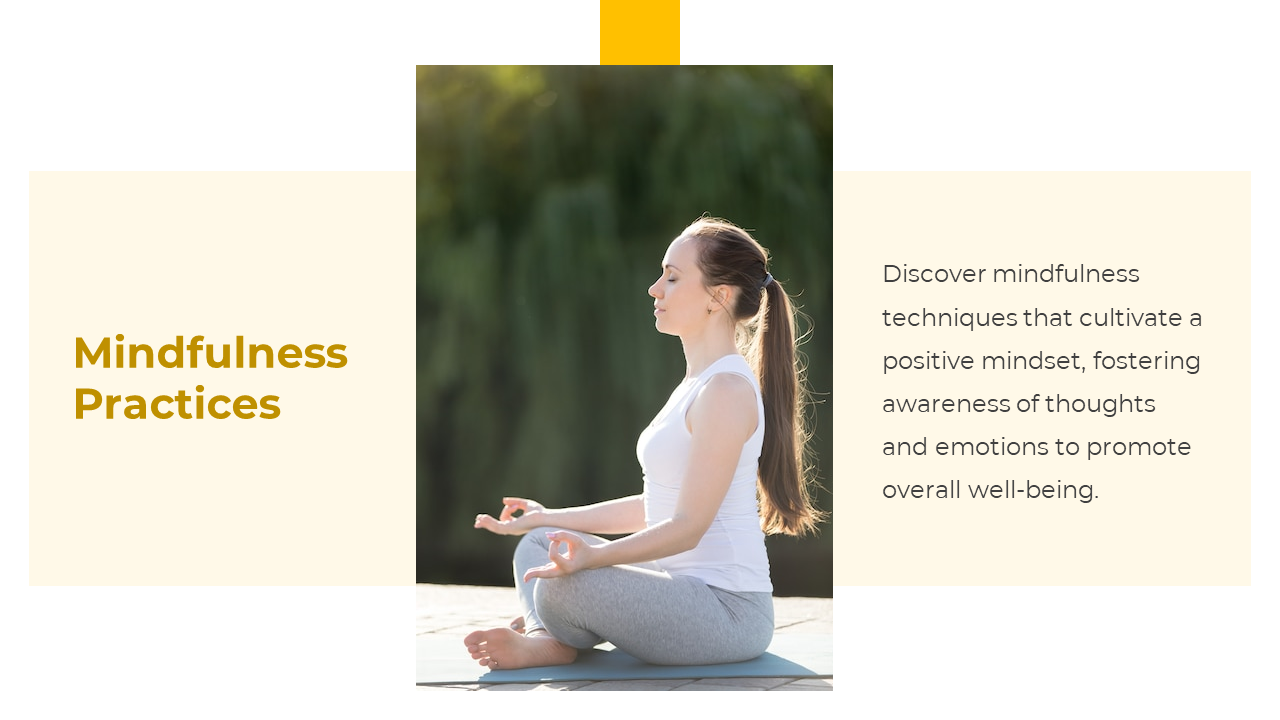 Mindfulness Practices

Discover mindfulness techniques that cultivate a positive mindset, fostering awareness of thoughts and emotions to promote overall well-being.